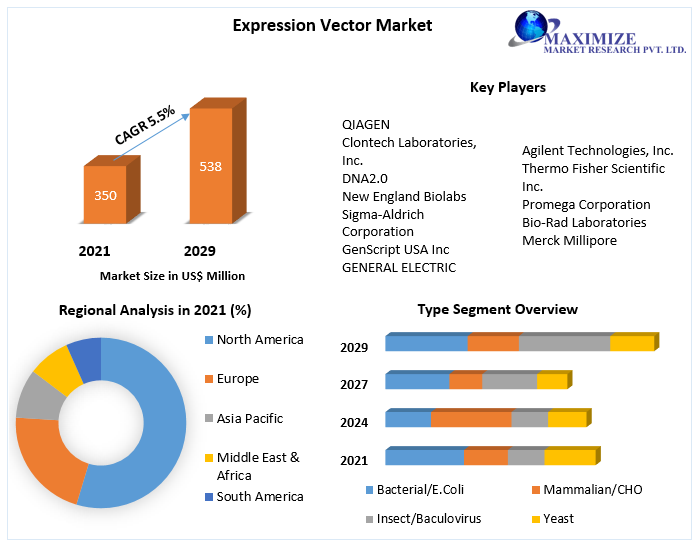 Expression Vector Market

MAXIMIZE
MARKET RESEARCH PVT. LTD.

CAGR 5.5%

350

538

2021

2029

Market Size in US$ Million

Key Players

QIAGEN
Clontech Laboratories, Inc.
DNA2.0
New England Biolabs
Sigma-Aldrich Corporation
GenScript USA Inc
GENERAL ELECTRIC

Agilent Technologies, Inc.
Thermo Fisher Scientific Inc.
Promega Corporation
Bio-Rad Laboratories
Merck Millipore

Regional Analysis in 2021 (%)

North America
Europe
Asia Pacific
Middle East & Africa
South America

Type Segment Overview

2029
2027
2024
2021

Bacterial/E.Coli
Mammalian/CHO
Insect/Baculovirus
Yeast